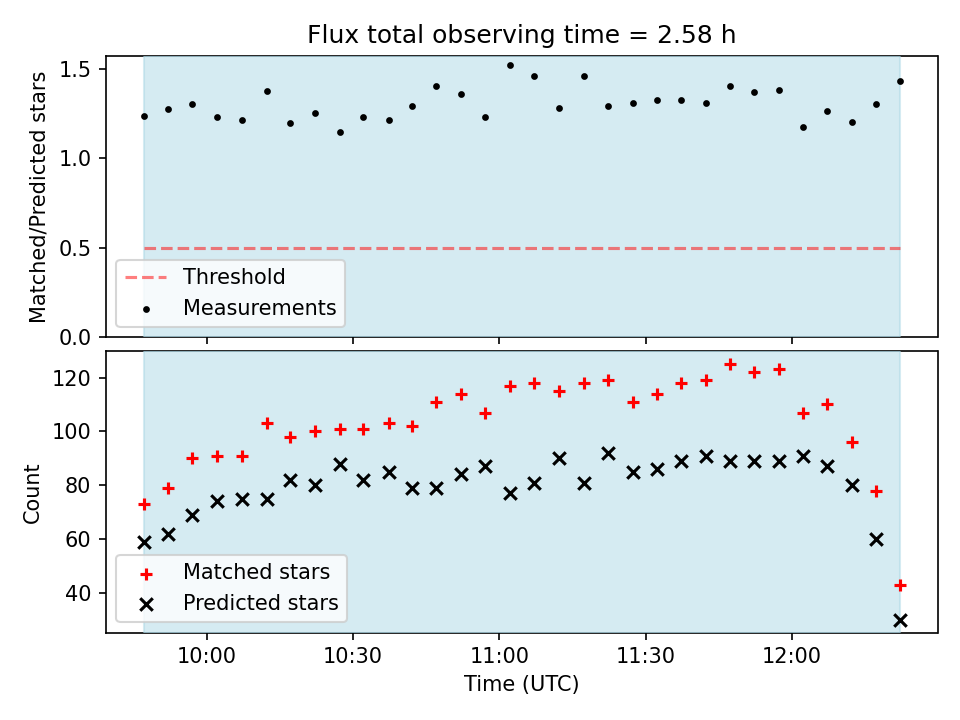 Flux total observing time = 2.58 h

Matched/Predicted stars

1.5
1.0
0.5
0.0

Threshold
Measurements

Count

120
100
80
60
40

Matched stars
Predicted stars

10:00
10:30
11:00
11:30
12:00

Time (UTC)